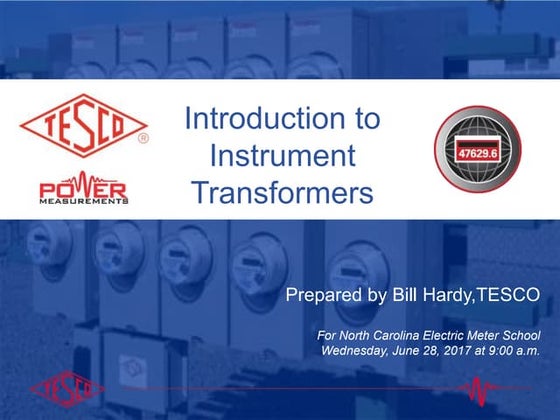 TESCO ®

POWER MEASUREMENTS

Introduction to Instrument Transformers

47629.6

Prepared by Bill Hardy,TESCO

For North Carolina Electric Meter School
Wednesday, June 28, 2017 at 9:00 a.m.

TESCO